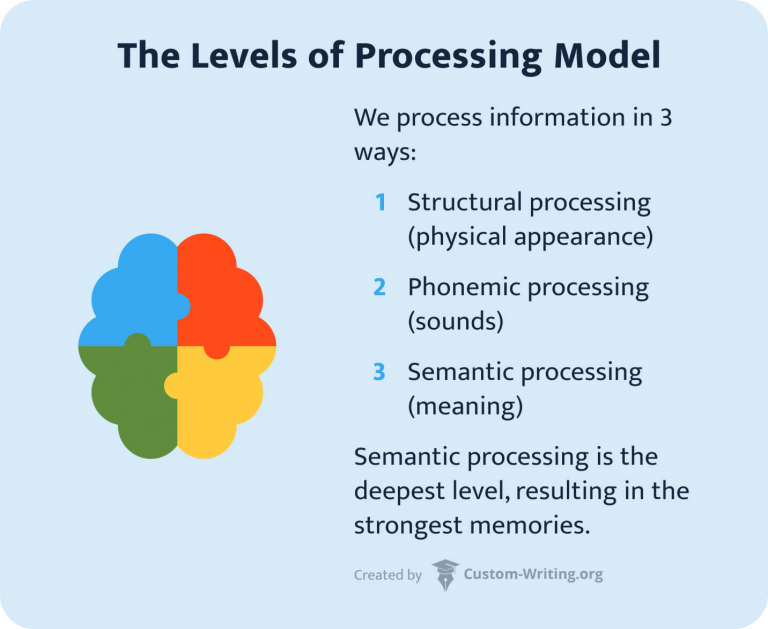 The Levels of Processing Model

We process information in 3 ways:

1 Structural processing (physical appearance)

2 Phonemic processing (sounds)

3 Semantic processing (meaning)

Semantic processing is the deepest level, resulting in the strongest memories.

Created by Custom-Writing.org